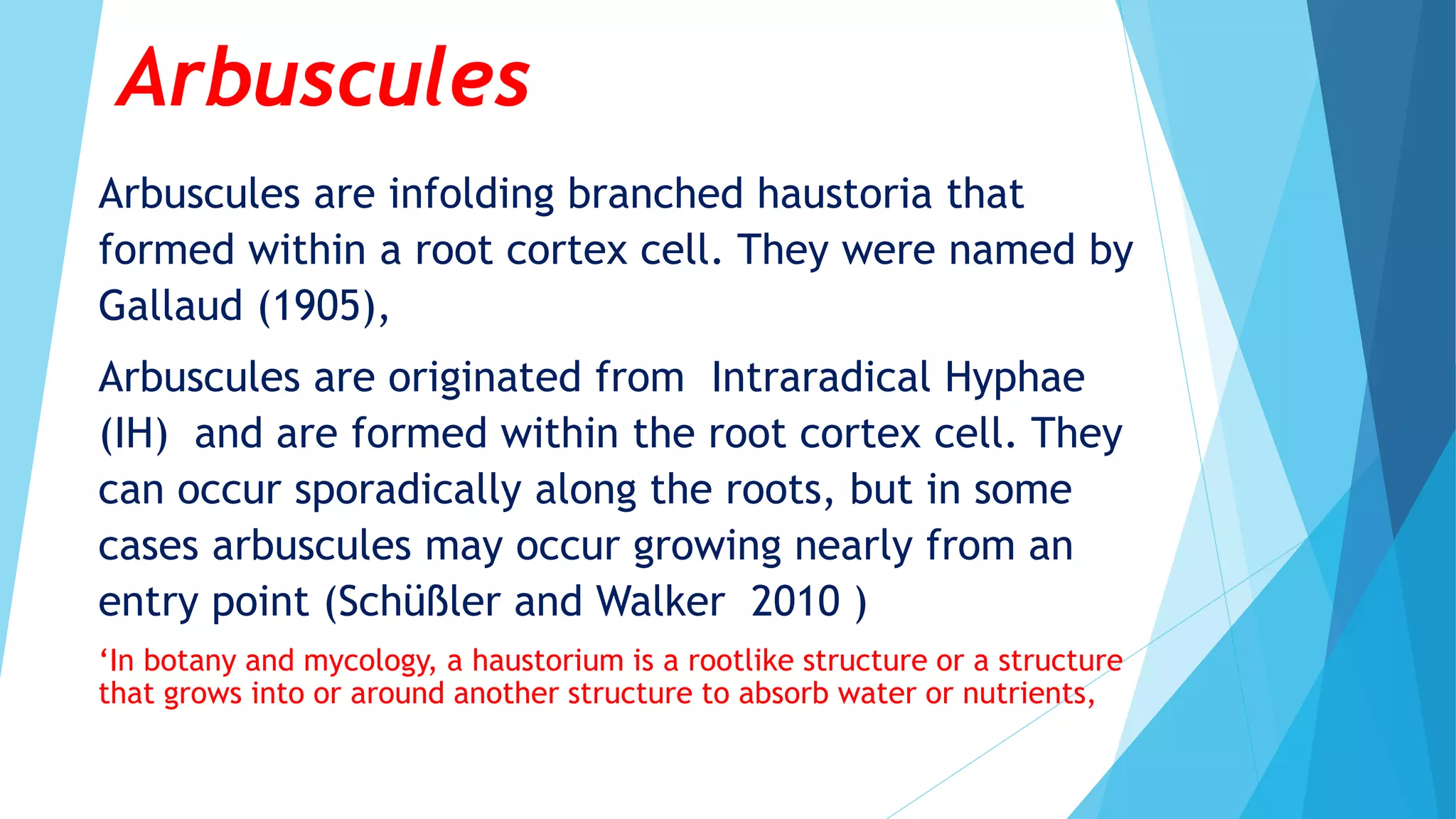 Arbuscules

Arbuscules are infolding branched haustoria that formed within a root cortex cell. They were named by Gallaud (1905),

Arbuscules are originated from  Intraradical Hyphae (IH)  and are formed within the root cortex cell. They can occur sporadically along the roots, but in some cases arbuscules may occur growing nearly from an entry point (Schüßler and Walker  2010 )

‘In botany and mycology, a haustorium is a rootlike structure or a structure that grows into or around another structure to absorb water or nutrients,